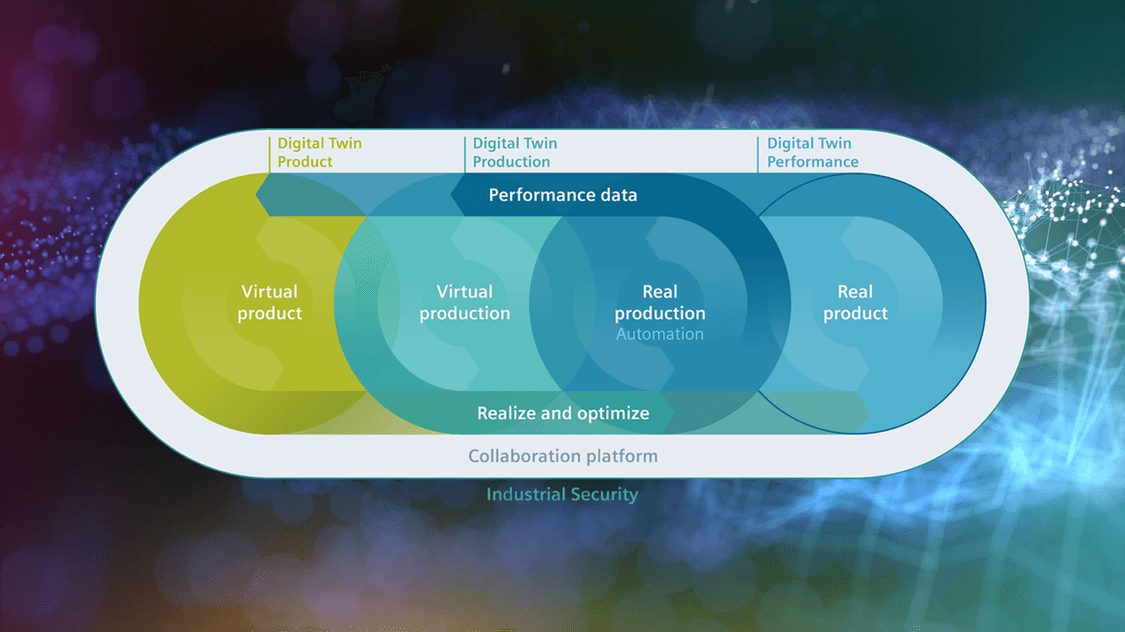 Digital Twin Product

Digital Twin Production

Digital Twin Performance

Performance data

Virtual product

Virtual production

Real production
Automation

Real product

Realize and optimize

Collaboration platform

Industrial Security